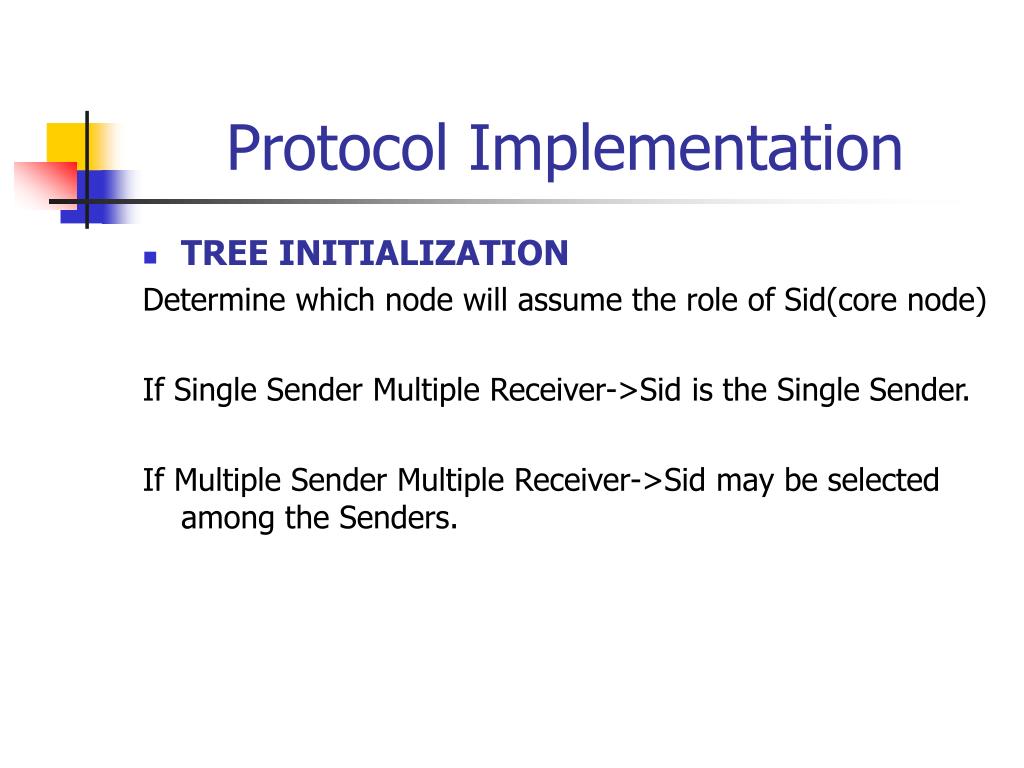 Protocol Implementation

TREE INITIALIZATION

Determine which node will assume the role of Sid(core node)

If Single Sender Multiple Receiver->Sid is the Single Sender.

If Multiple Sender Multiple Receiver->Sid may be selected among the Senders.